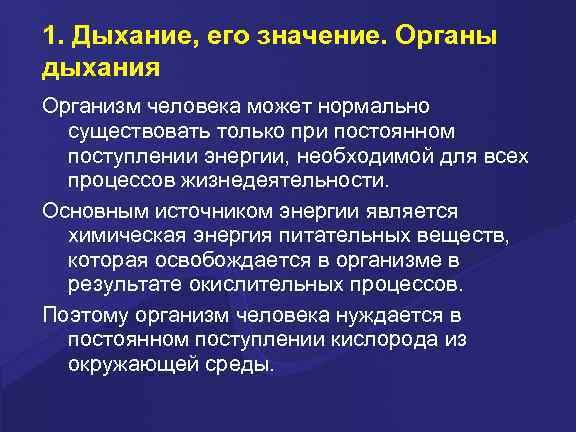 1. Дыхание, его значение. Органы дыхания

Организм человека может нормально существовать только при постоянном поступлении энергии, необходимой для всех процессов жизнедеятельности.

Основным источником энергии является химическая энергия питательных веществ, которая освобождается в организме в результате окислительных процессов.

Поэтому организм человека нуждается в постоянном поступлении кислорода из окружающей среды.